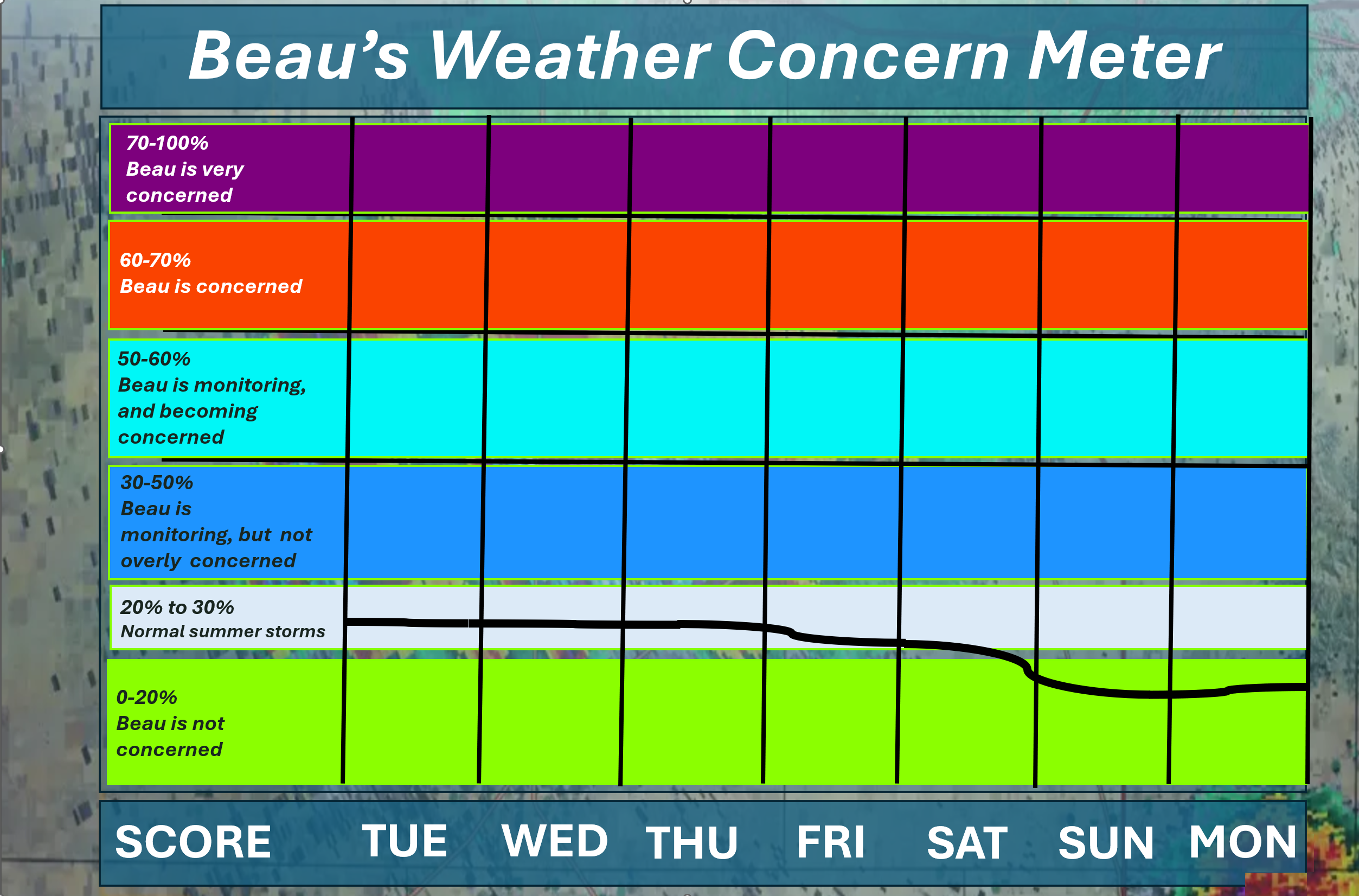 Beau's Weather Concern Meter

70-100%
Beau is very concerned

60-70%
Beau is concerned

50-60%
Beau is monitoring, and becoming concerned

30-50%
Beau is monitoring, but not overly concerned

20% to 30%
Normal summer storms

0-20%
Beau is not concerned

SCORE TUE WED THU FRI SAT SUN MON